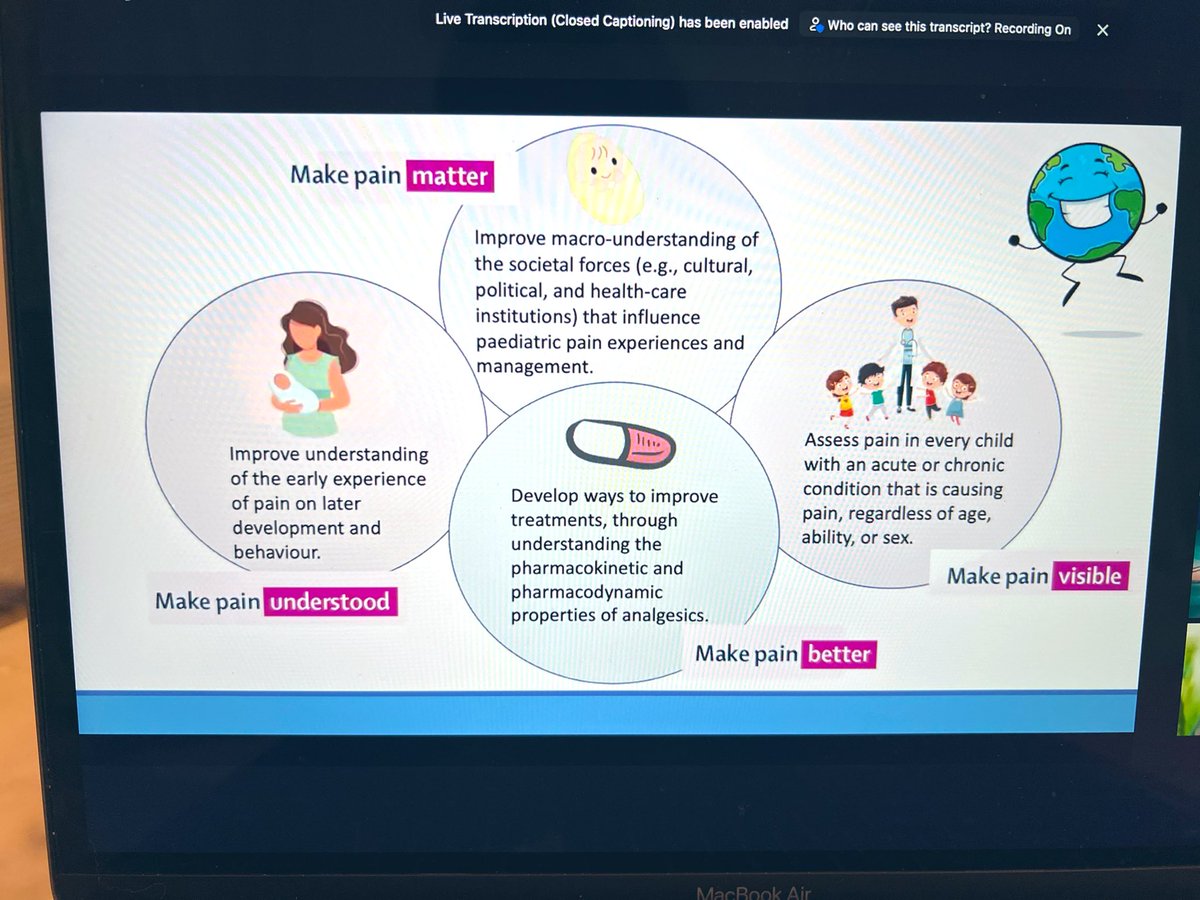 Live Transcription (Closed Captioning) has been enabled

Who can see this transcript? Recording On

Make pain matter

Improve macro-understanding of the societal forces (e.g., cultural, political, and health-care institutions) that influence paediatric pain experiences and management.

Improve understanding of the early experience of pain on later development and behaviour.

Make pain understood

Develop ways to improve treatments, through understanding the pharmacokinetic and pharmacodynamic properties of analgesics.

Make pain better

Assess pain in every child with an acute or chronic condition that is causing pain, regardless of age, ability, or sex.

Make pain visible

MacBook Air